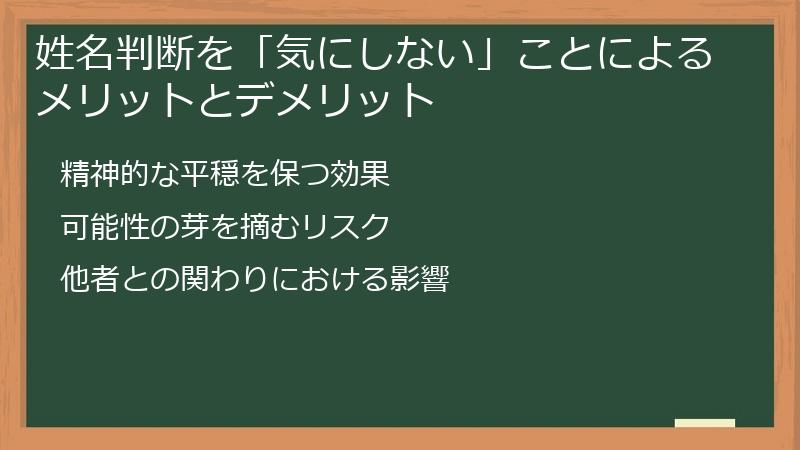 姓名判断を「気にしない」ことによるメリットとデメリット

精神的な平穏を保つ効果

可能性の芽を摘むリスク

他者との関わりにおける影響